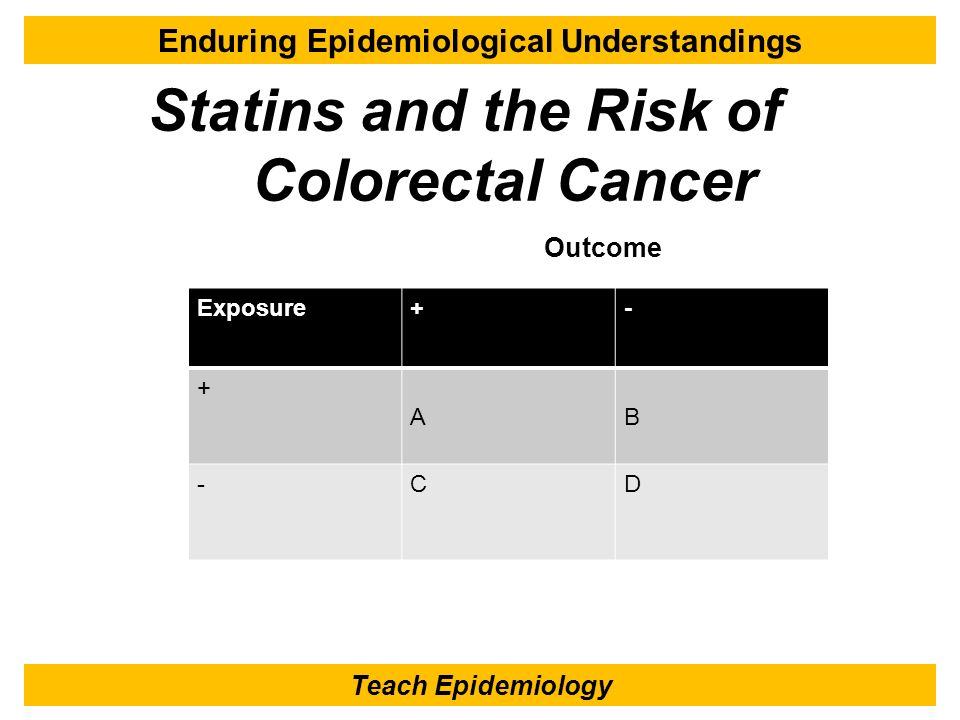 Enduring Epidemiological Understandings

Statins and the Risk of Colorectal Cancer

Outcome

| Exposure | + | - |
|---|---|---|
| + | A | B |
| - | C | D |

Teach Epidemiology